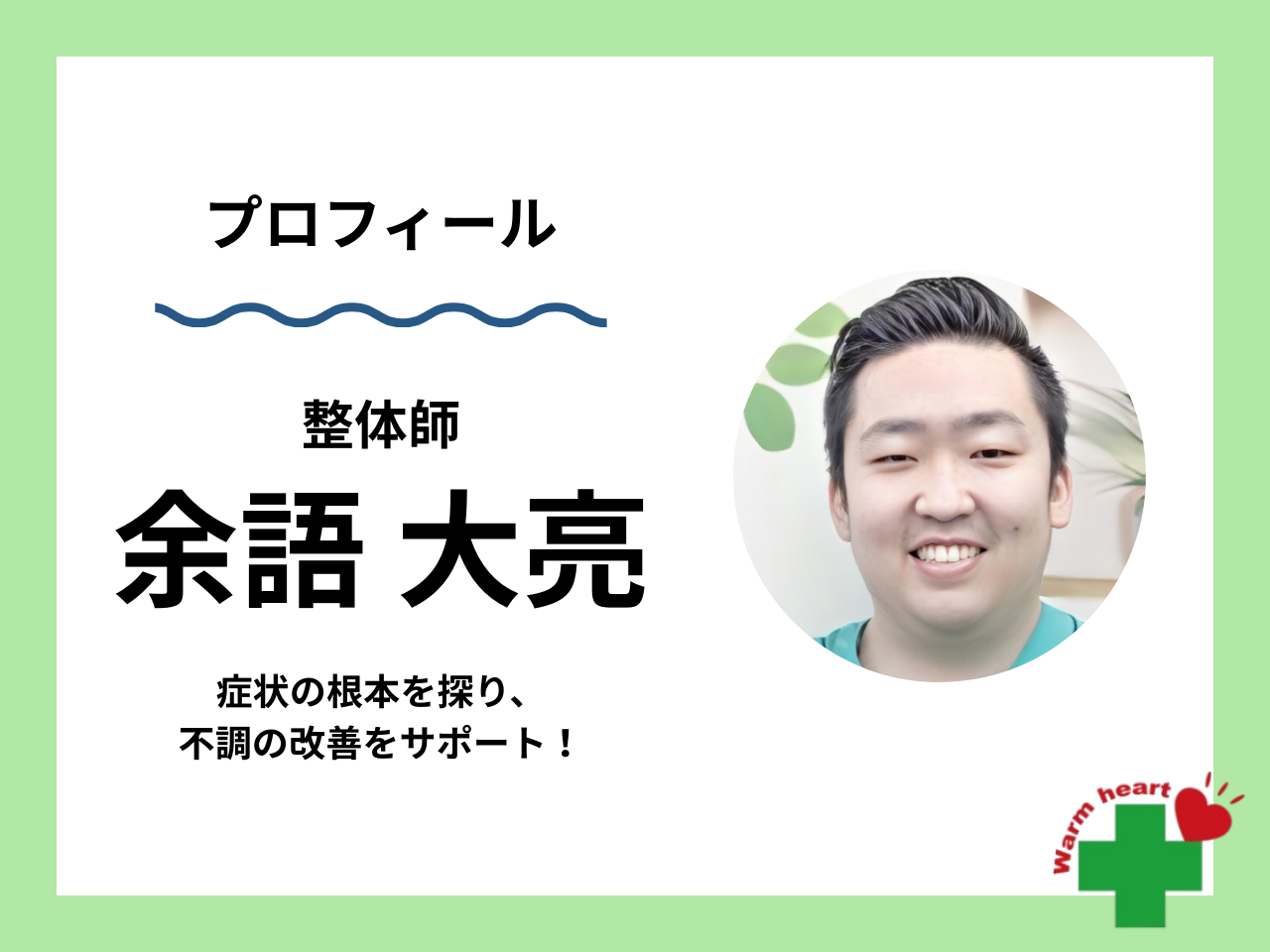 プロフィール

整体師
余語 大亮

症状の根本を探り、
不調の改善をサポート！

Warm heart